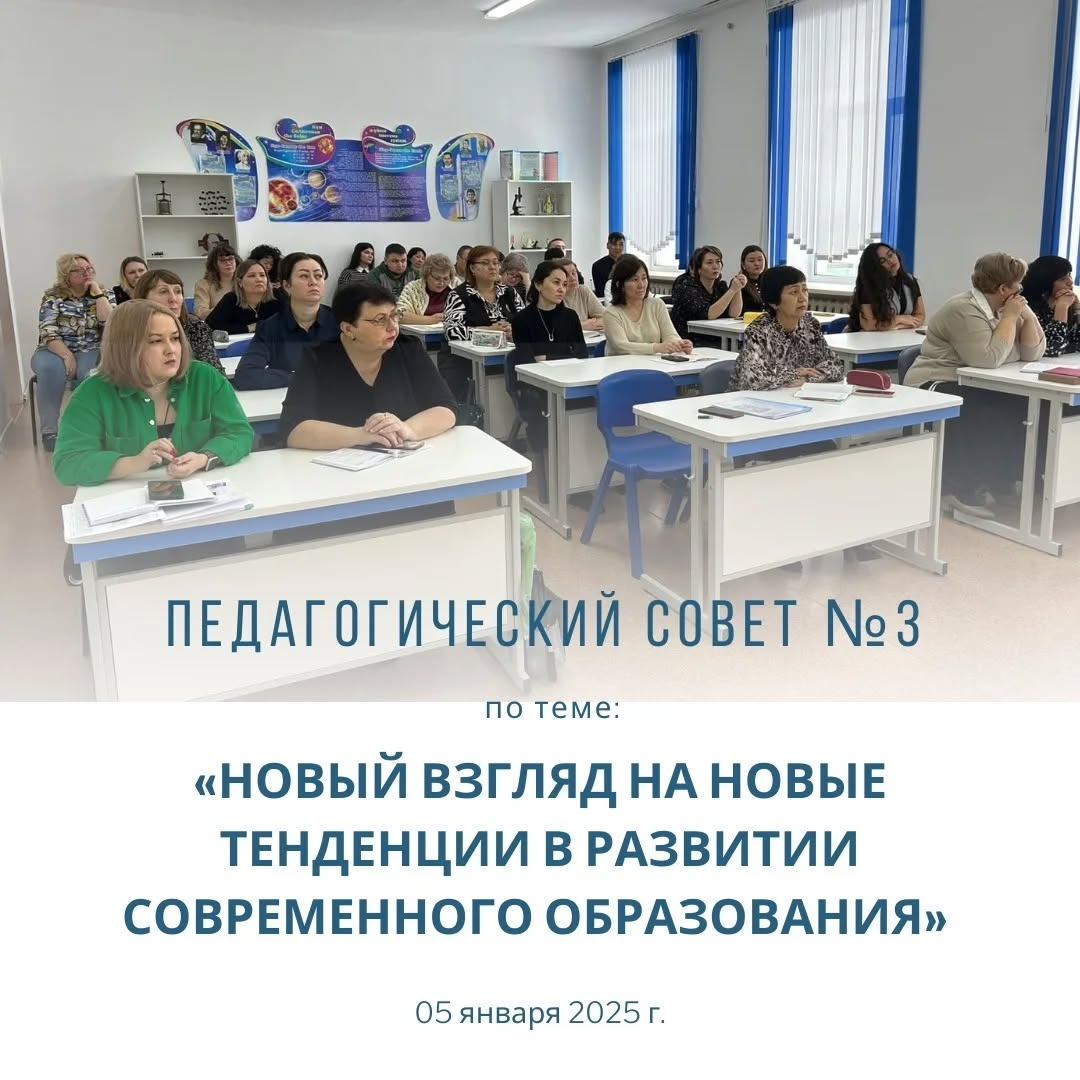 ПЕДАГОГИЧЕСКИЙ СОВЕТ №3

по теме:

«НОВЫЙ ВЗГЛЯД НА НОВЫЕ ТЕНДЕНЦИИ В РАЗВИТИИ СОВРЕМЕННОГО ОБРАЗОВАНИЯ»

05 января 2025 г.